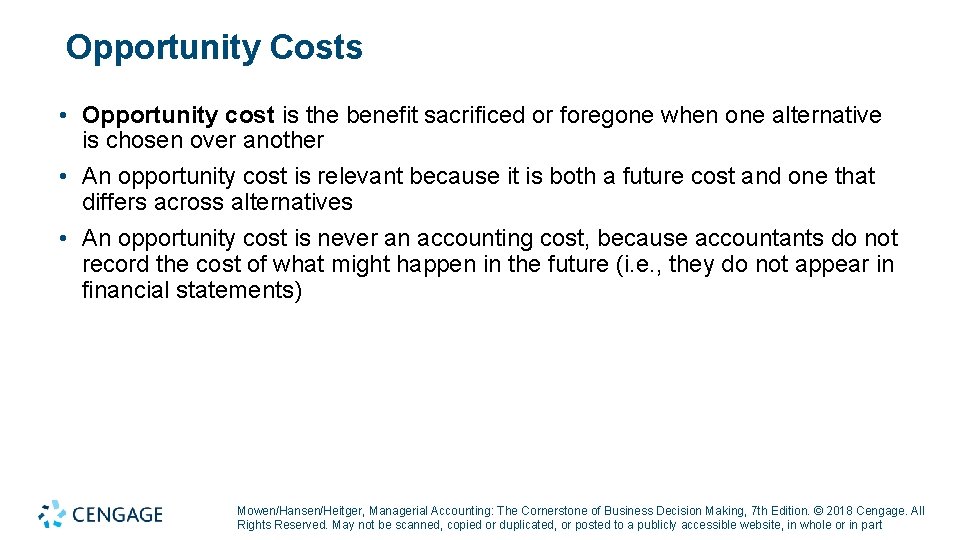 Opportunity Costs

• Opportunity cost is the benefit sacrificed or foregone when one alternative is chosen over another

• An opportunity cost is relevant because it is both a future cost and one that differs across alternatives

• An opportunity cost is never an accounting cost, because accountants do not record the cost of what might happen in the future (i.e., they do not appear in financial statements)

CENGAGE

Mowen/Hansen/Heitger, Managerial Accounting: The Cornerstone of Business Decision Making, 7th Edition. © 2018 Cengage. All Rights Reserved. May not be scanned, copied or duplicated, or posted to a publicly accessible website, in whole or in part